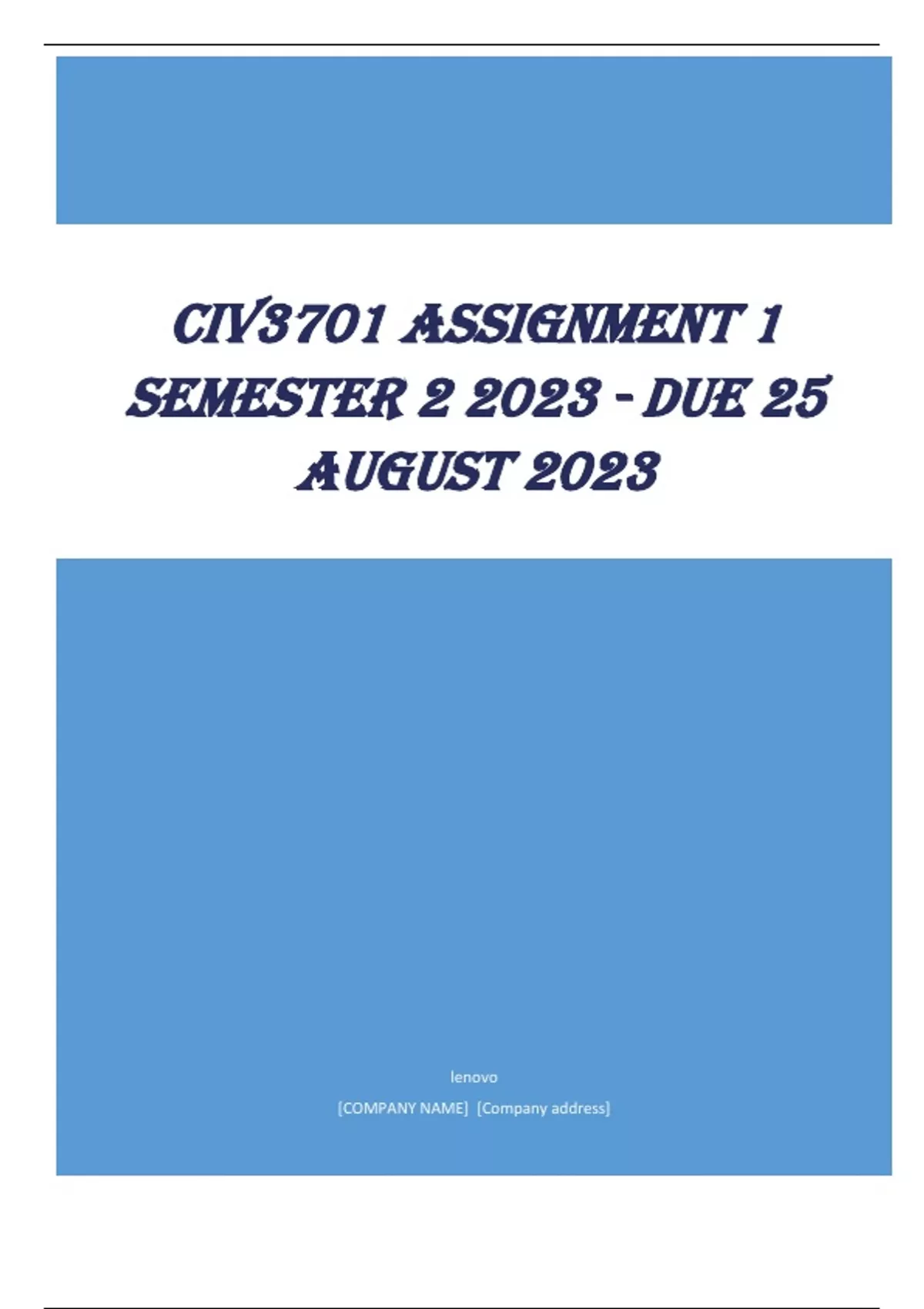 CIV3701 ASSIGNMENT 1 SEMESTER 2 2023 - DUE 25 AUGUST 2023

lenovo

[COMPANY NAME] [Company address]